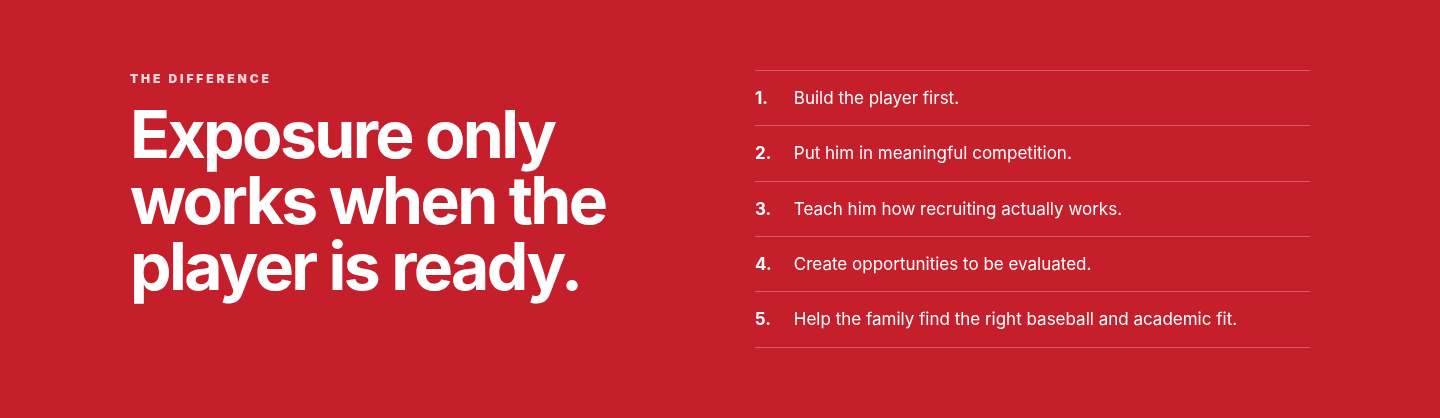 THE DIFFERENCE

Exposure only works when the player is ready.

1. Build the player first.

2. Put him in meaningful competition.

3. Teach him how recruiting actually works.

4. Create opportunities to be evaluated.

5. Help the family find the right baseball and academic fit.